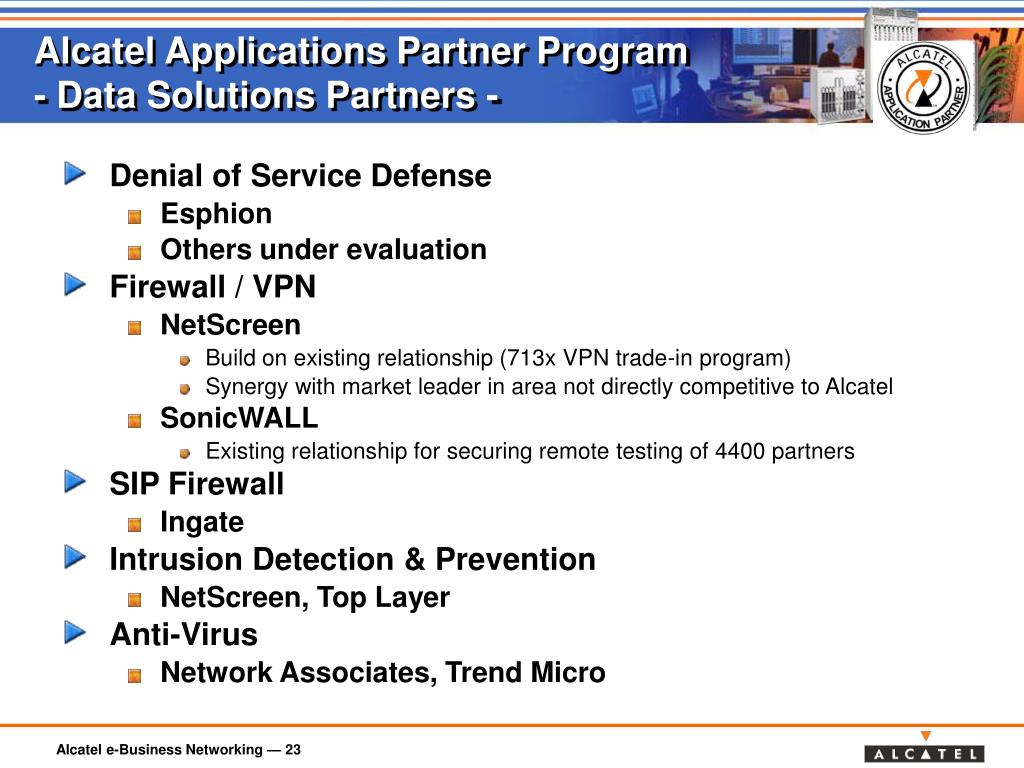 Alcatel Applications Partner Program
- Data Solutions Partners -

ALCATEL APPLICATION PARTNER

Denial of Service Defense
Esphion
Others under evaluation
Firewall / VPN
NetScreen
Build on existing relationship (713x VPN trade-in program)
Synergy with market leader in area not directly competitive to Alcatel
SonicWALL
Existing relationship for securing remote testing of 4400 partners
SIP Firewall
Ingate
Intrusion Detection & Prevention
NetScreen, Top Layer
Anti-Virus
Network Associates, Trend Micro

Alcatel e-Business Networking — 23

ALCATEL